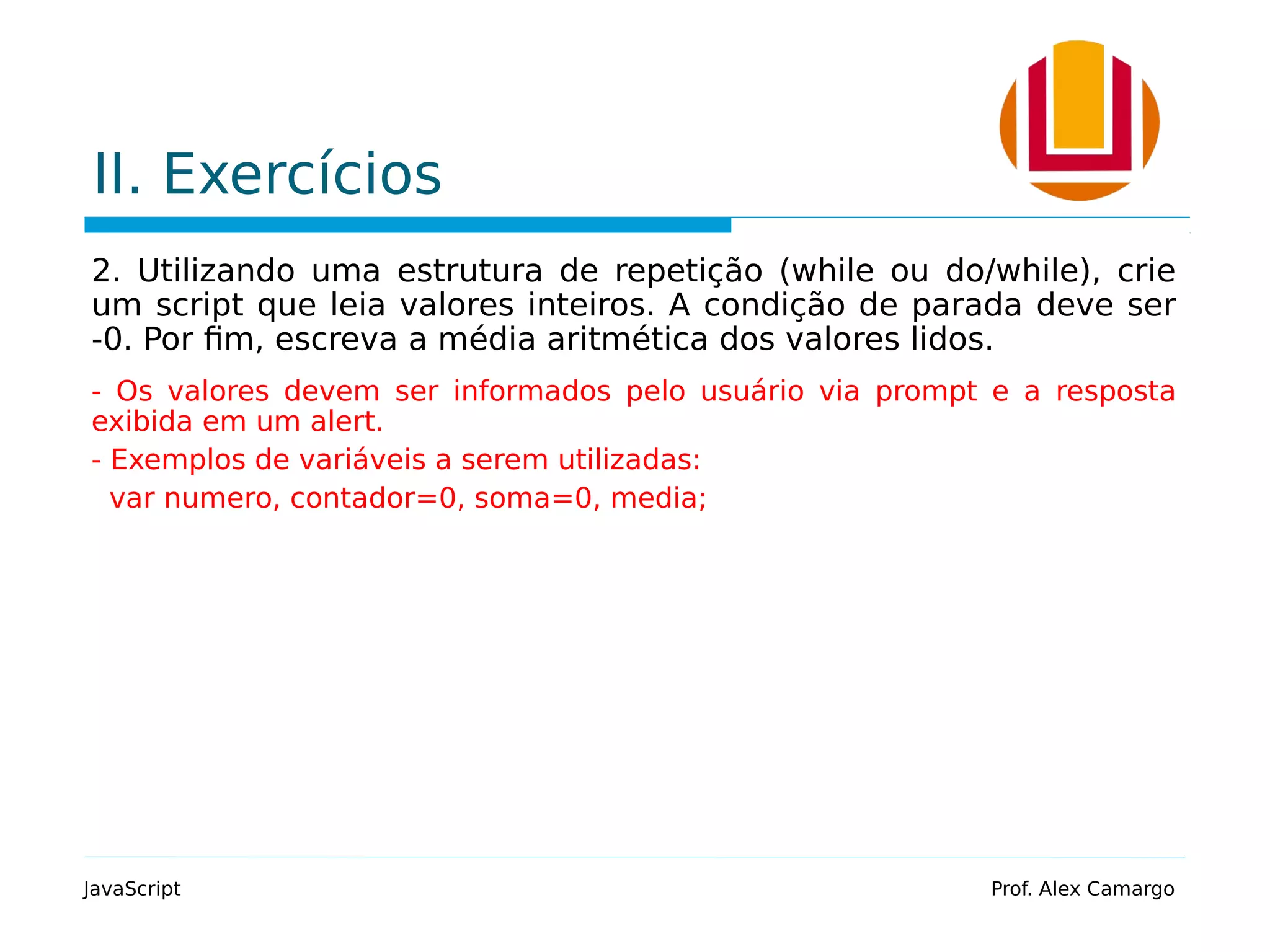 II. Exercícios

2. Utilizando uma estrutura de repetição (while ou do/while), crie um script que leia valores inteiros. A condição de parada deve ser -0. Por fim, escreva a média aritmética dos valores lidos.

- Os valores devem ser informados pelo usuário via prompt e a resposta exibida em um alert.

- Exemplos de variáveis a serem utilizadas:

var numero, contador=0, soma=0, media;

JavaScript

Prof. Alex Camargo